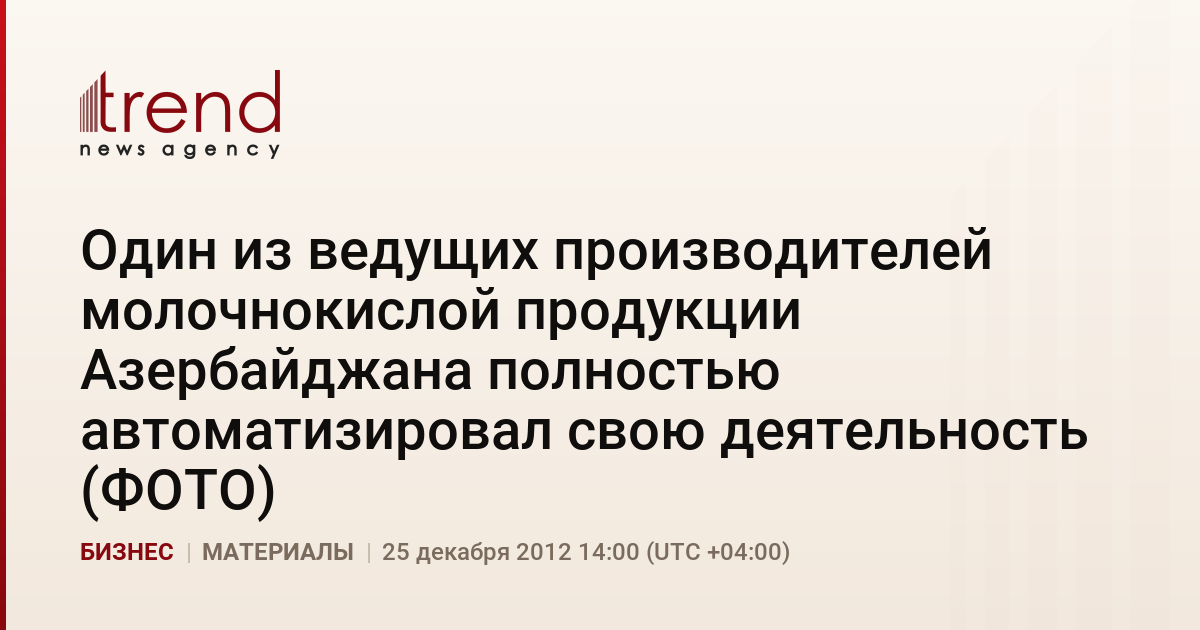 trend
news agency

Один из ведущих производителей молочнокислой продукции Азербайджана полностью автоматизировал свою деятельность (ФОТО)

БИЗНЕС | МАТЕРИАЛЫ | 25 декабря 2012 14:00 (UTC +04:00)